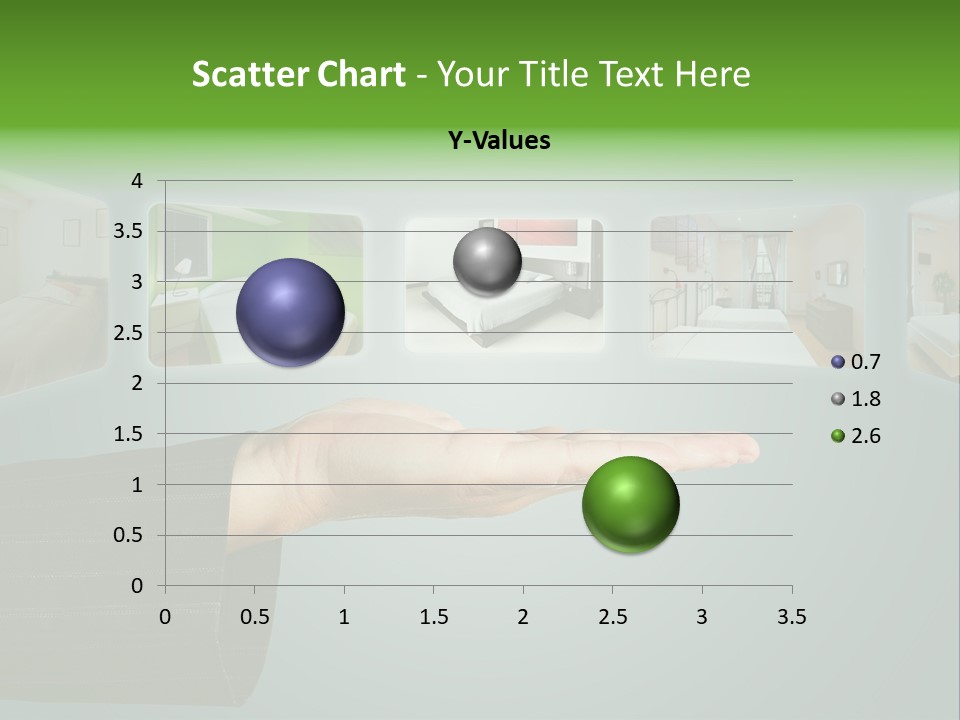 Scatter Chart - Your Title Text Here

Y-Values

4
3.5
3
2.5
2
1.5
1
0.5
0

0 0.5 1 1.5 2 2.5 3 3.5

0.7
1.8
2.6